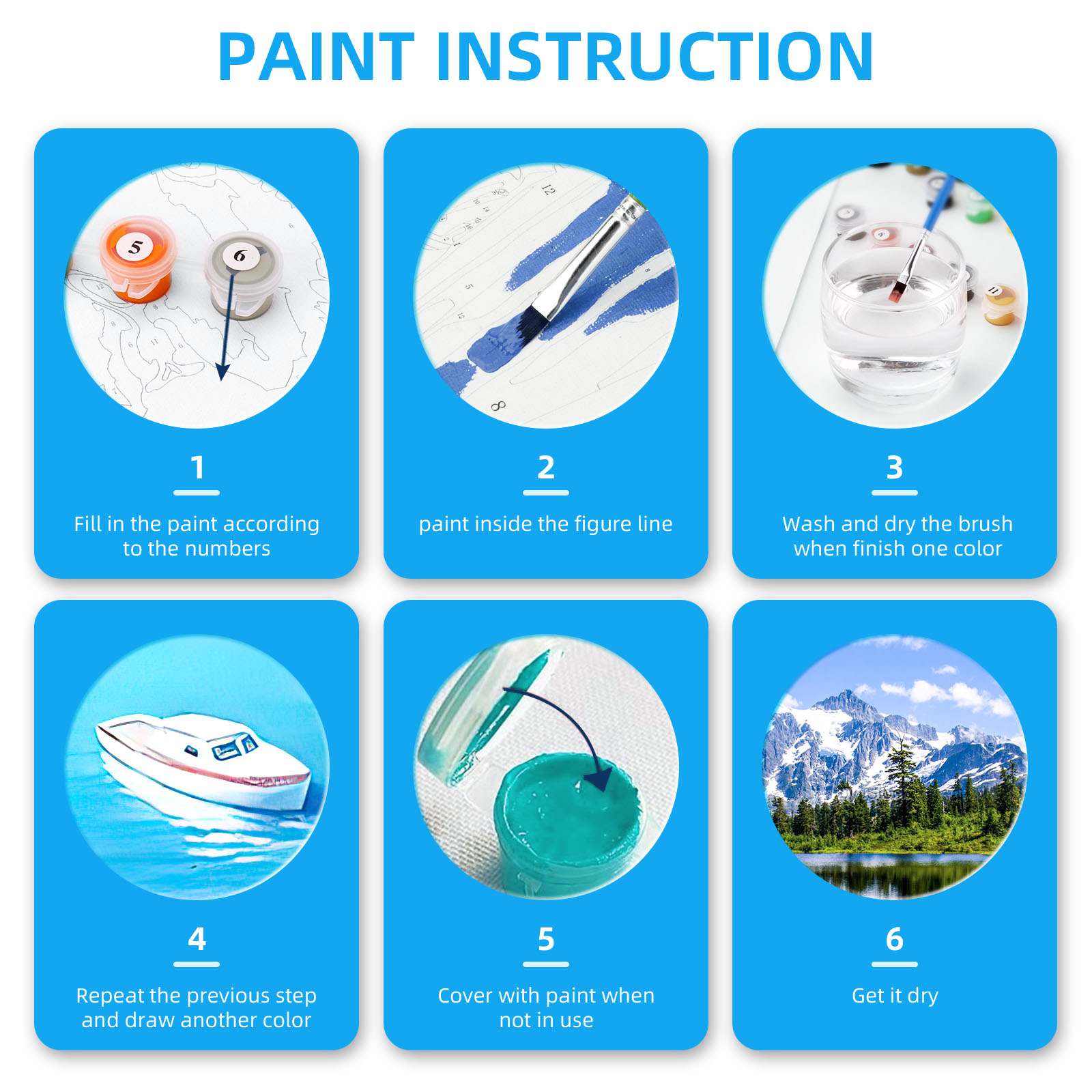 PAINT INSTRUCTION

5

6

1

Fill in the paint according to the numbers

12

8

2

paint inside the figure line

3

Wash and dry the brush when finish one color

4

Repeat the previous step and draw another color

5

Cover with paint when not in use

6

Get it dry